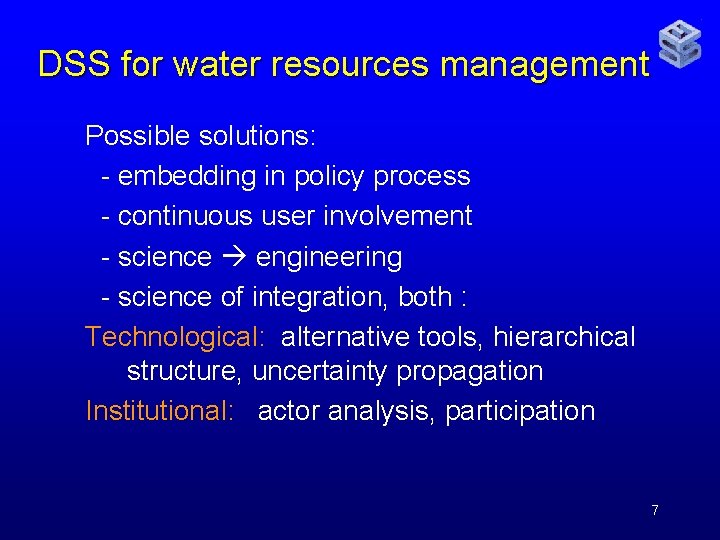 DSS for water resources management

Possible solutions:
- embedding in policy process
- continuous user involvement
- science → engineering
- science of integration, both :

Technological: alternative tools, hierarchical structure, uncertainty propagation

Institutional: actor analysis, participation

7